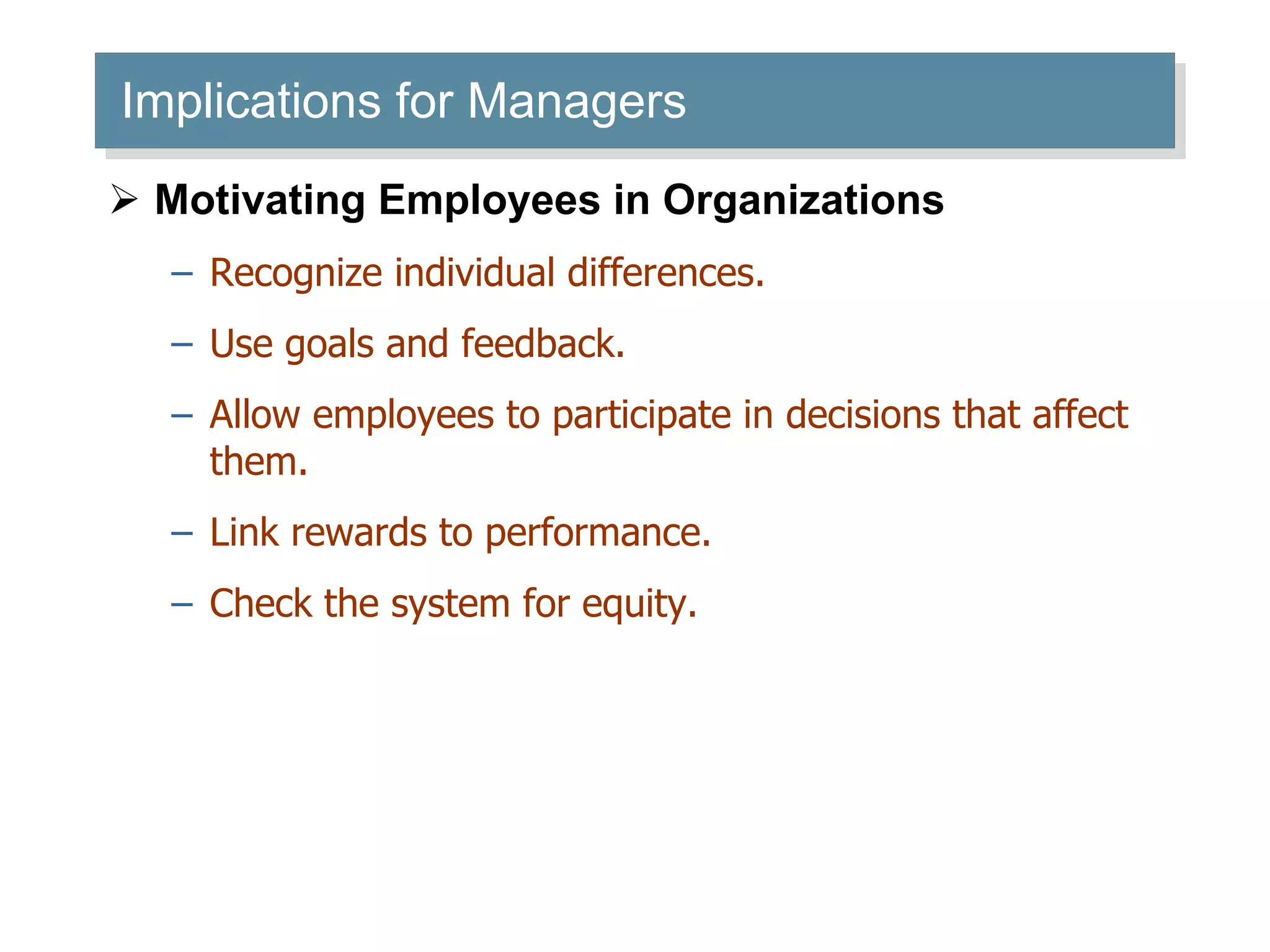 Implications for Managers

➢ Motivating Employees in Organizations

– Recognize individual differences.

– Use goals and feedback.

– Allow employees to participate in decisions that affect them.

– Link rewards to performance.

– Check the system for equity.